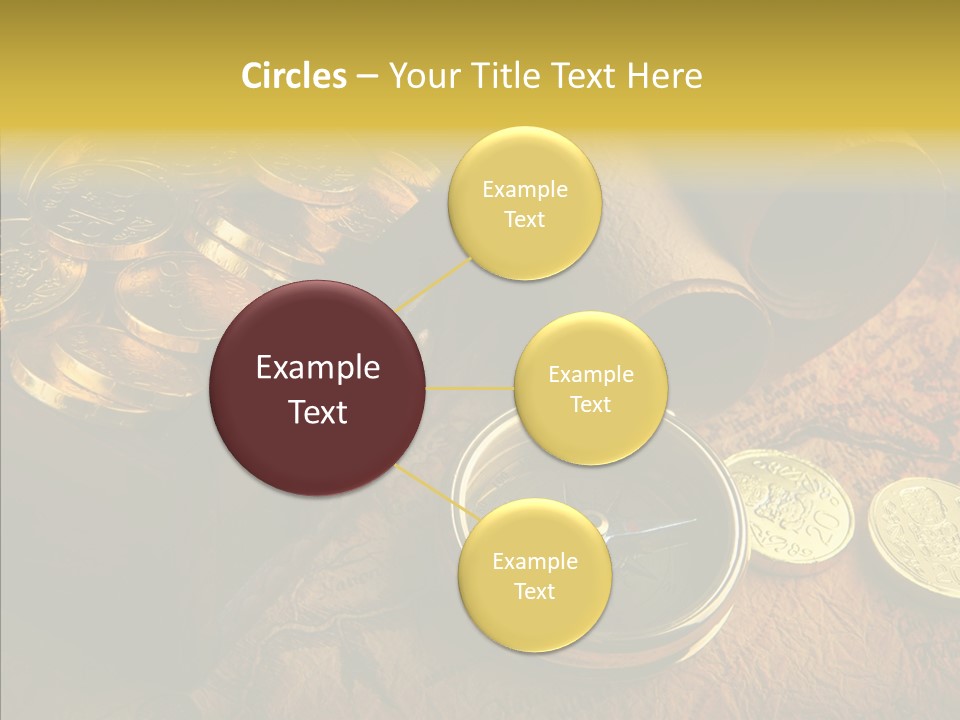 Circles – Your Title Text Here

Example Text

Example Text

Example Text

Example Text